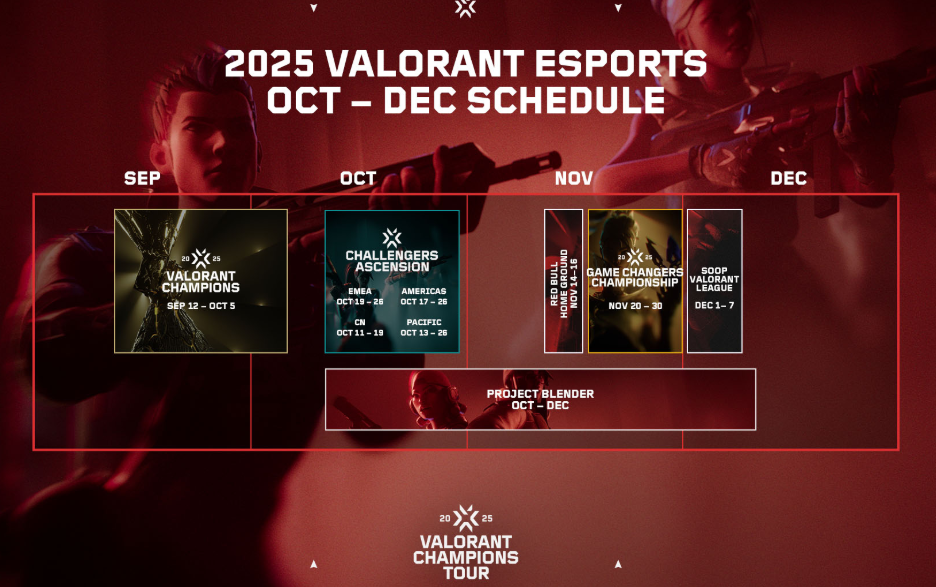 2025 VALORANT ESPORTS
OCT – DEC SCHEDULE

SEP

OCT

NOV

DEC

20 25
VALORANT CHAMPIONS
SEP 12 – OCT 5

CHALLENGERS ASCENSION
EMEA
OCT 19 – 26
AMERICAS
OCT 17 – 26
CN
OCT 11 – 19
PACIFIC
OCT 13 – 26

RED BULL HOME GROUND
NOV 14 – 16

20 25
GAME CHANGERS CHAMPIONSHIP
NOV 20 – 30

SOOP VALORANT LEAGUE
DEC 1 – 7

PROJECT BLENDER
OCT – DEC

20 25
VALORANT CHAMPIONS TOUR